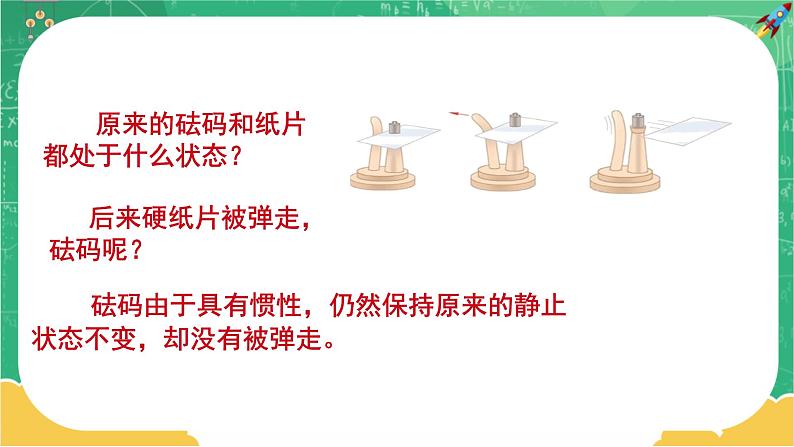 原来的砝码和纸片都处于什么状态？

后来硬纸片被弹走，砝码呢？

砝码由于具有惯性，仍然保持原来的静止状态不变，却没有被弹走。